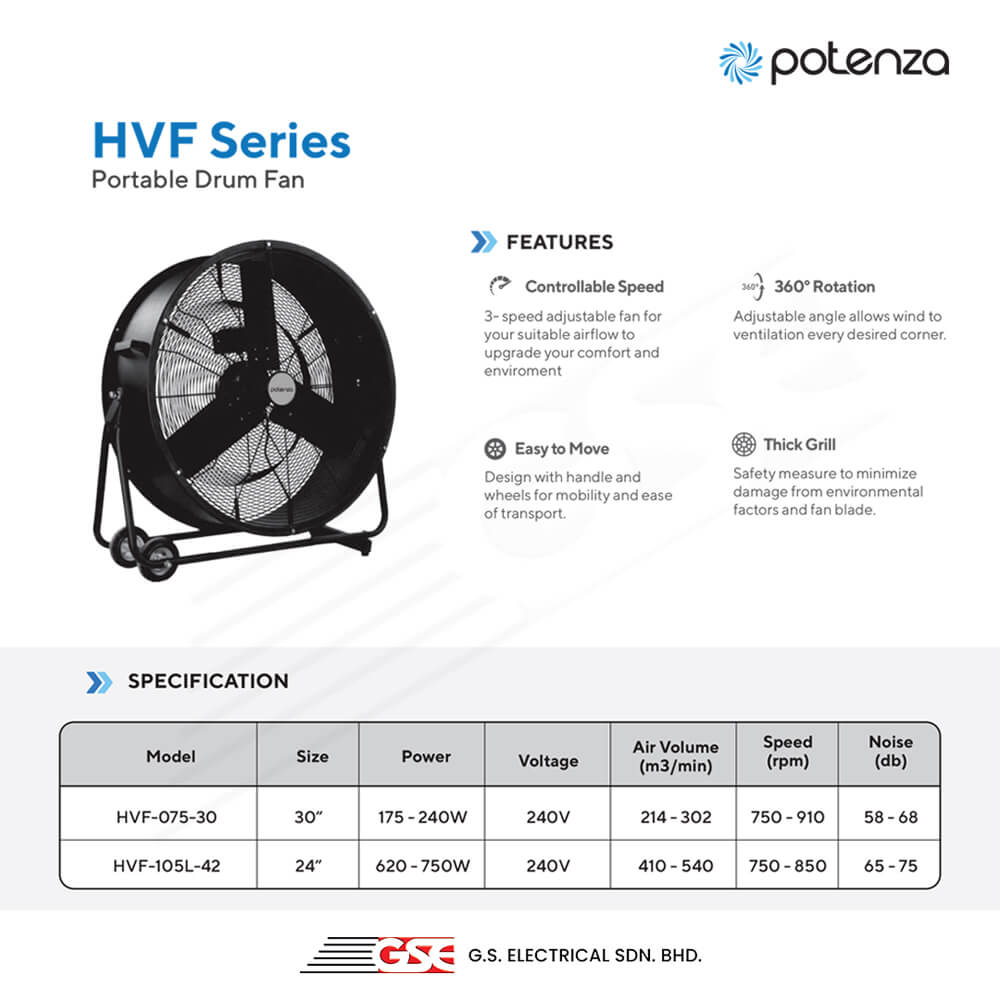 potenza

HVF Series
Portable Drum Fan

potenza

FEATURES

Controllable Speed
3- speed adjustable fan for your suitable airflow to upgrade your comfort and enviroment

360° 360° Rotation
Adjustable angle allows wind to ventilation every desired corner.

Easy to Move
Design with handle and wheels for mobility and ease of transport.

Thick Grill
Safety measure to minimize damage from environmental factors and fan blade.

SPECIFICATION

| Model | Size | Power | Voltage | Air Volume (m3/min) | Speed (rpm) | Noise (db) |
|---|---|---|---|---|---|---|
| HVF-075-30 | 30" | 175 - 240W | 240V | 214 - 302 | 750 - 910 | 58 - 68 |
| HVF-105L-42 | 24" | 620 - 750W | 240V | 410 - 540 | 750 - 850 | 65 - 75 |

GSE G.S. ELECTRICAL SDN. BHD.